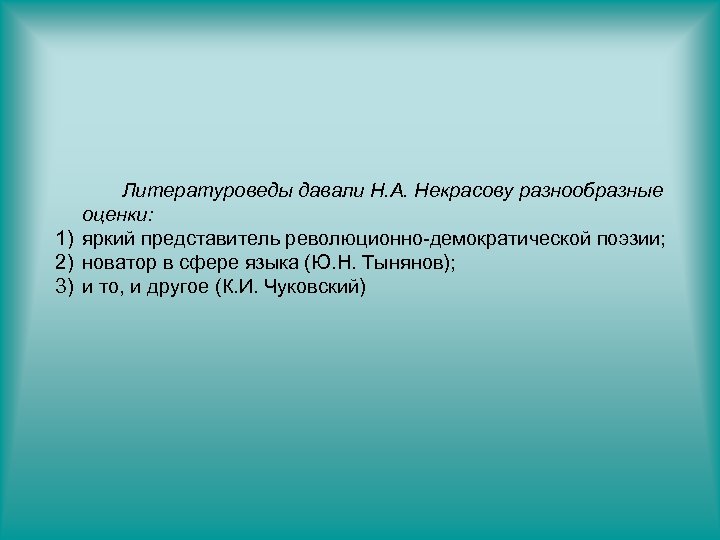 Литературоведы давали Н.А. Некрасову разнообразные оценки:
1) яркий представитель революционно-демократической поэзии;
2) новатор в сфере языка (Ю.Н. Тынянов);
3) и то, и другое (К.И. Чуковский)